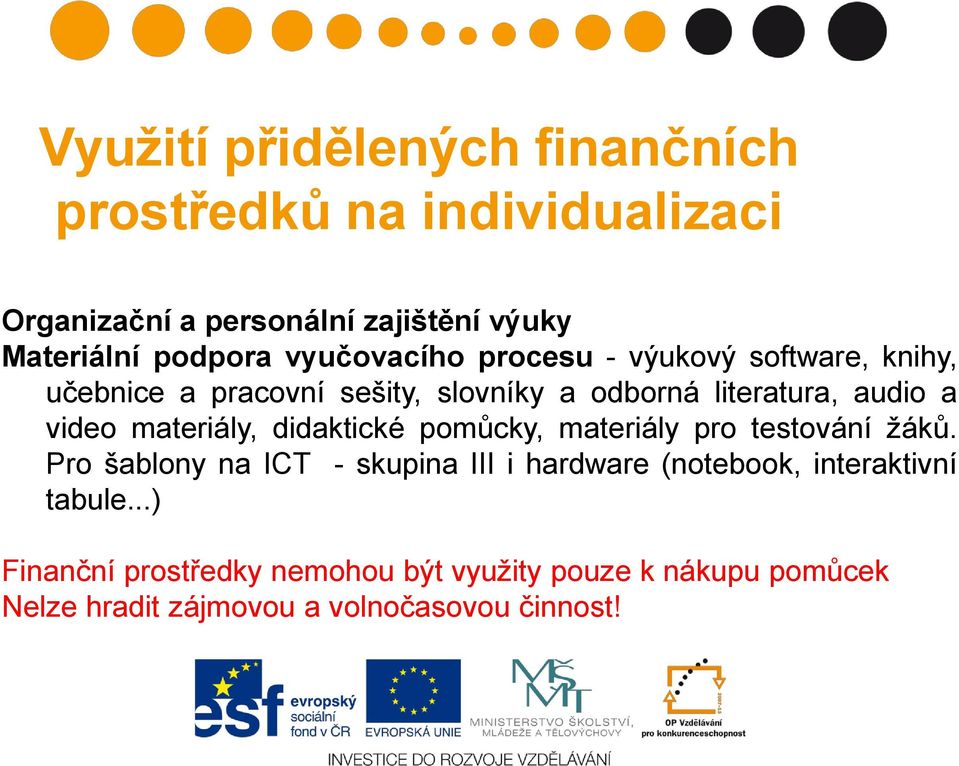 Využití přidělených finančních prostředků na individualizaci

Organizační a personální zajištění výuky
Materiální podpora vyučovacího procesu - výukový software, knihy, učebnice a pracovní sešity, slovníky a odborná literatura, audio a video materiály, didaktické pomůcky, materiály pro testování žáků. Pro šablony na ICT - skupina III i hardware (notebook, interaktivní tabule...)

Finanční prostředky nemohou být využity pouze k nákupu pomůcek
Nelze hradit zájmovou a volnočasovou činnost!

esf evropský sociální fond v ČR
EVROPSKÁ UNIE
MŠMT
MINISTERSTVO ŠKOLSTVÍ, MLÁDEŽE A TĚLOVÝCHOVY
OP Vzdělávání pro konkurenceschopnost
INVESTICE DO ROZVOJE VZDĚLÁVÁNÍ